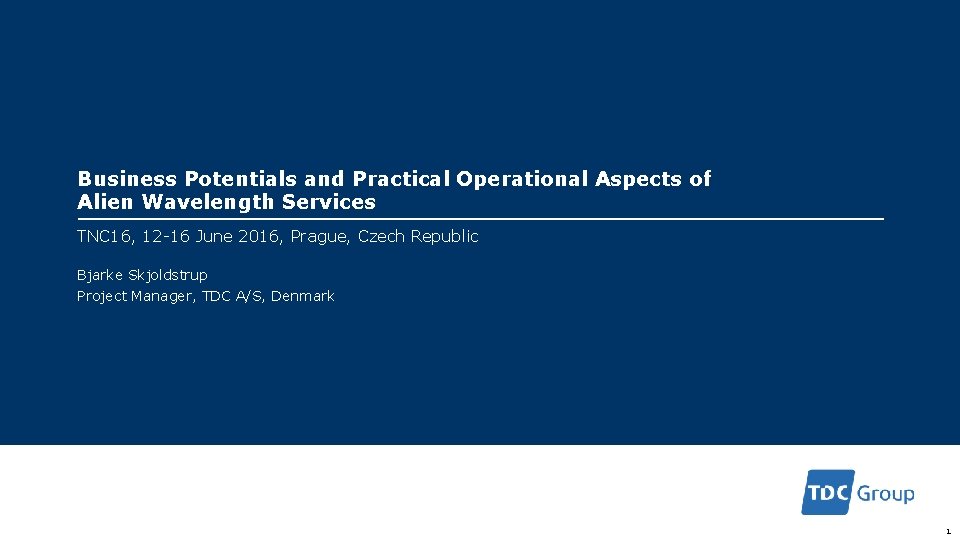 Business Potentials and Practical Operational Aspects of Alien Wavelength Services

TNC16, 12-16 June 2016, Prague, Czech Republic

Bjarke Skjoldstrup
Project Manager, TDC A/S, Denmark

TDC Group

1